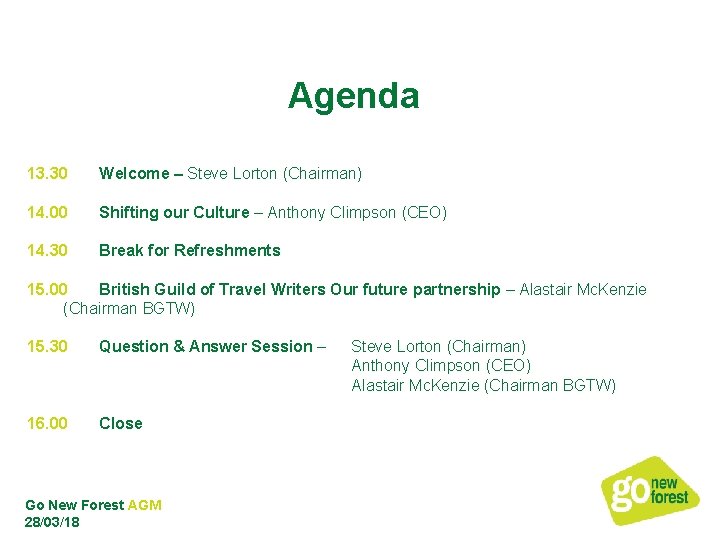 Agenda

13.30 Welcome – Steve Lorton (Chairman)

14.00 Shifting our Culture – Anthony Climpson (CEO)

14.30 Break for Refreshments

15.00 British Guild of Travel Writers Our future partnership – Alastair McKenzie (Chairman BGTW)

15.30 Question & Answer Session – Steve Lorton (Chairman)
Anthony Climpson (CEO)
Alastair McKenzie (Chairman BGTW)

16.00 Close

Go New Forest AGM
28/03/18

go new forest